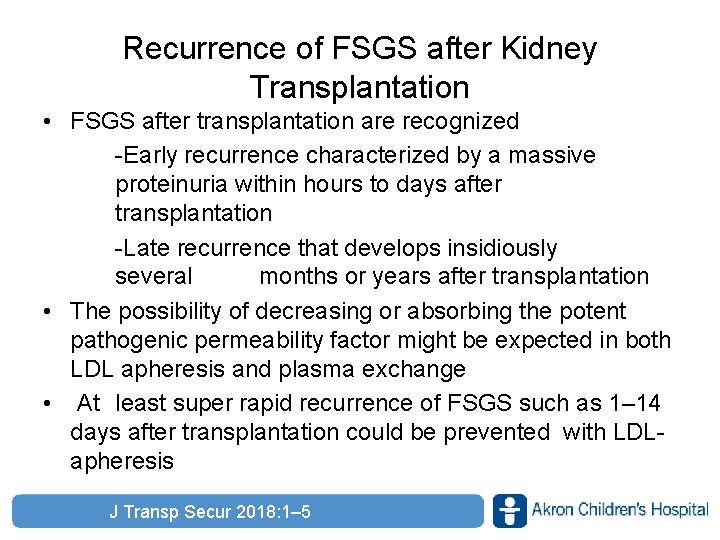 Recurrence of FSGS after Kidney Transplantation

• FSGS after transplantation are recognized

-Early recurrence characterized by a massive proteinuria within hours to days after transplantation

-Late recurrence that develops insidiously several months or years after transplantation

• The possibility of decreasing or absorbing the potent pathogenic permeability factor might be expected in both LDL apheresis and plasma exchange

• At least super rapid recurrence of FSGS such as 1–14 days after transplantation could be prevented with LDL-apheresis

J Transp Secur 2018:1–5

Akron Children's Hospital